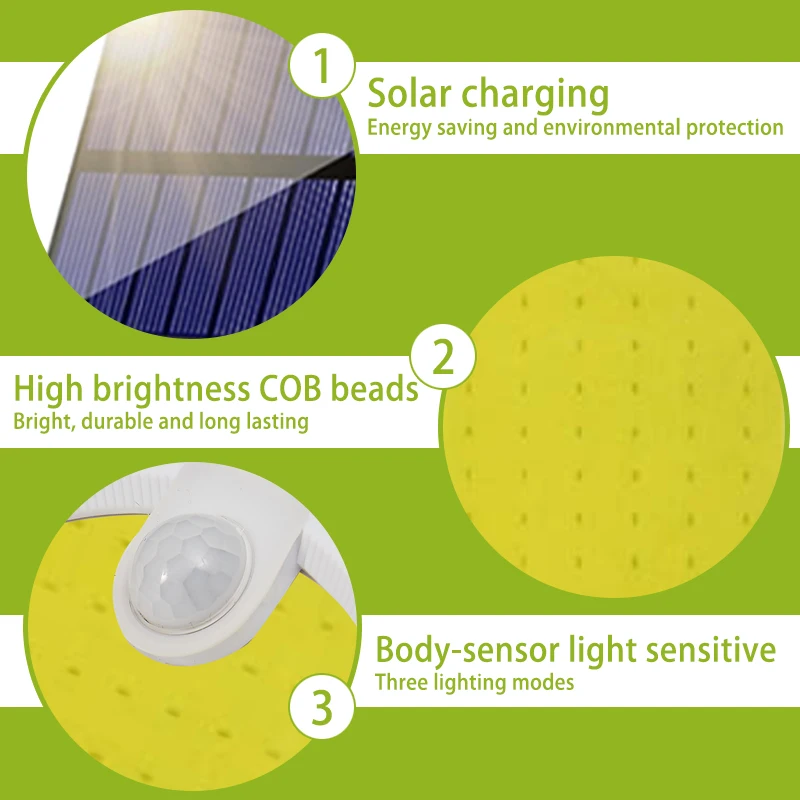 1
Solar charging
Energy saving and environmental protection

2
High brightness COB beads
Bright, durable and long lasting

Body-sensor light sensitive
Three lighting modes
3